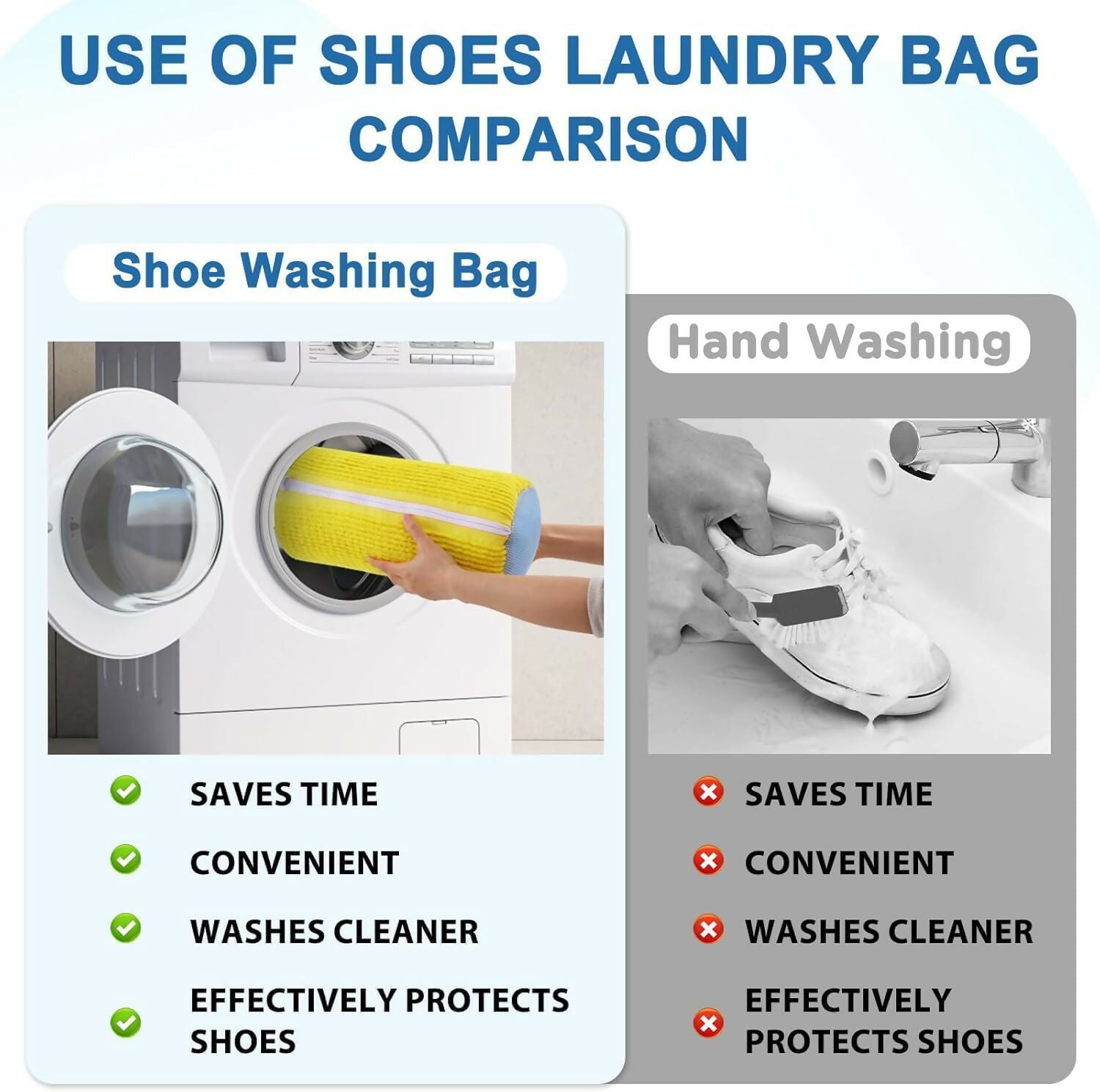 USE OF SHOES LAUNDRY BAG COMPARISON

Shoe Washing Bag

SAVES TIME

CONVENIENT

WASHES CLEANER

EFFECTIVELY PROTECTS SHOES

Hand Washing

SAVES TIME

CONVENIENT

WASHES CLEANER

EFFECTIVELY PROTECTS SHOES